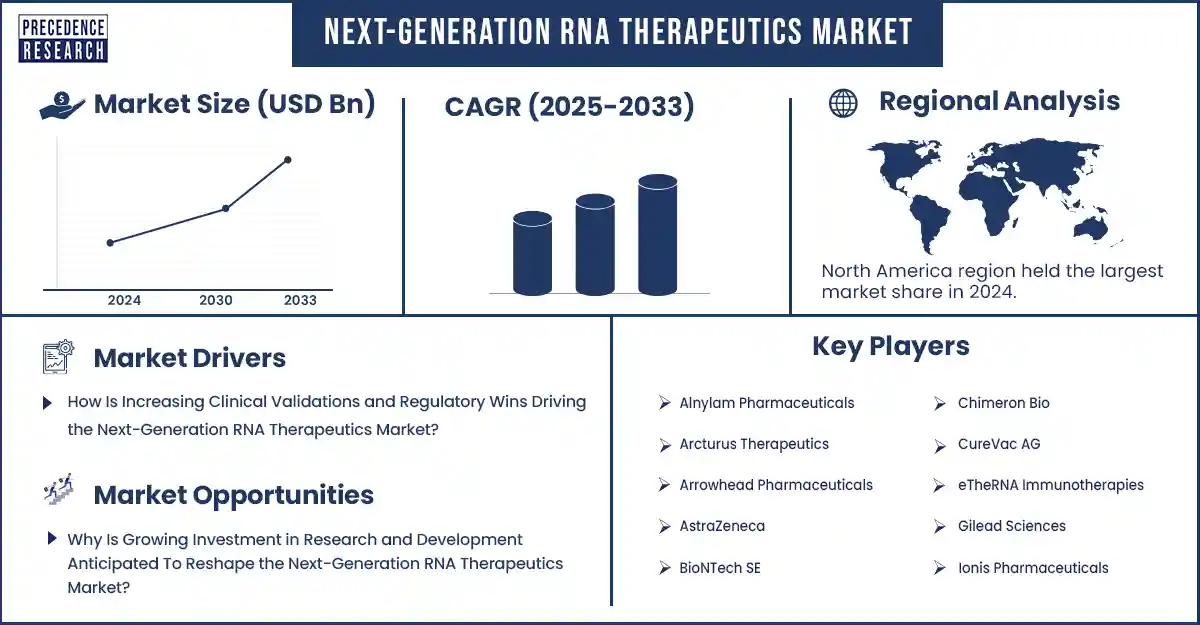 PRECEDENCE RESEARCH

NEXT-GENERATION RNA THERAPEUTICS MARKET

Market Size (USD Bn)

2024 2030 2033

CAGR (2025-2033)

Regional Analysis

North America region held the largest market share in 2024.

Market Drivers

How Is Increasing Clinical Validations and Regulatory Wins Driving the Next-Generation RNA Therapeutics Market?

Market Opportunities

Why Is Growing Investment in Research and Development Anticipated To Reshape the Next-Generation RNA Therapeutics Market?

Key Players

Alnylam Pharmaceuticals
Arcturus Therapeutics
Arrowhead Pharmaceuticals
AstraZeneca
BioNTech SE

Chimeron Bio
CureVac AG
eTheRNA Immunotherapies
Gilead Sciences
Ionis Pharmaceuticals